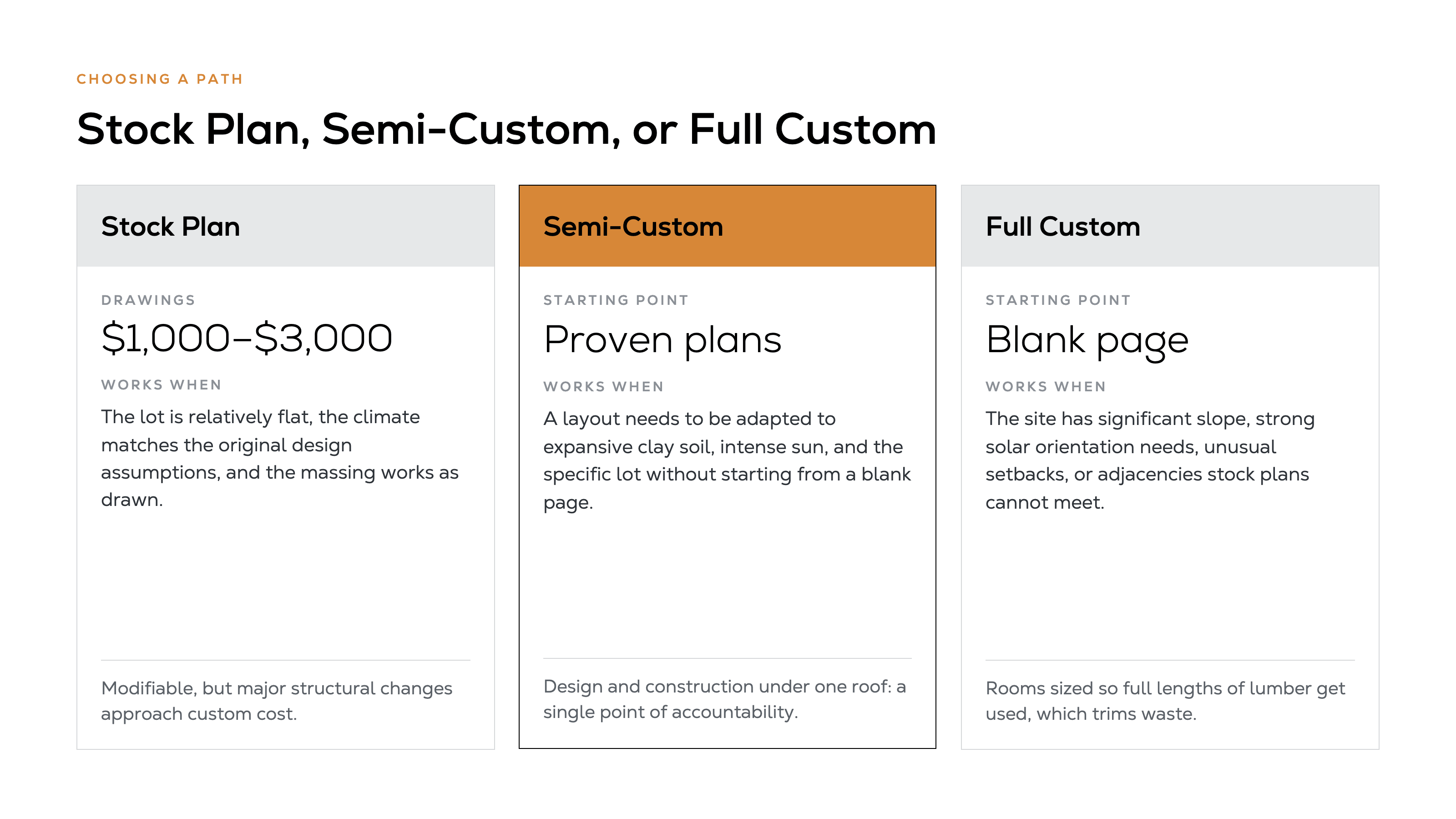 CHOOSING A PATH

Stock Plan, Semi-Custom, or Full Custom

Stock Plan

DRAWINGS

$1,000–$3,000

WORKS WHEN

The lot is relatively flat, the climate matches the original design assumptions, and the massing works as drawn.

Modifiable, but major structural changes approach custom cost.

Semi-Custom

STARTING POINT

Proven plans

WORKS WHEN

A layout needs to be adapted to expansive clay soil, intense sun, and the specific lot without starting from a blank page.

Design and construction under one roof: a single point of accountability.

Full Custom

STARTING POINT

Blank page

WORKS WHEN

The site has significant slope, strong solar orientation needs, unusual setbacks, or adjacencies stock plans cannot meet.

Rooms sized so full lengths of lumber get used, which trims waste.